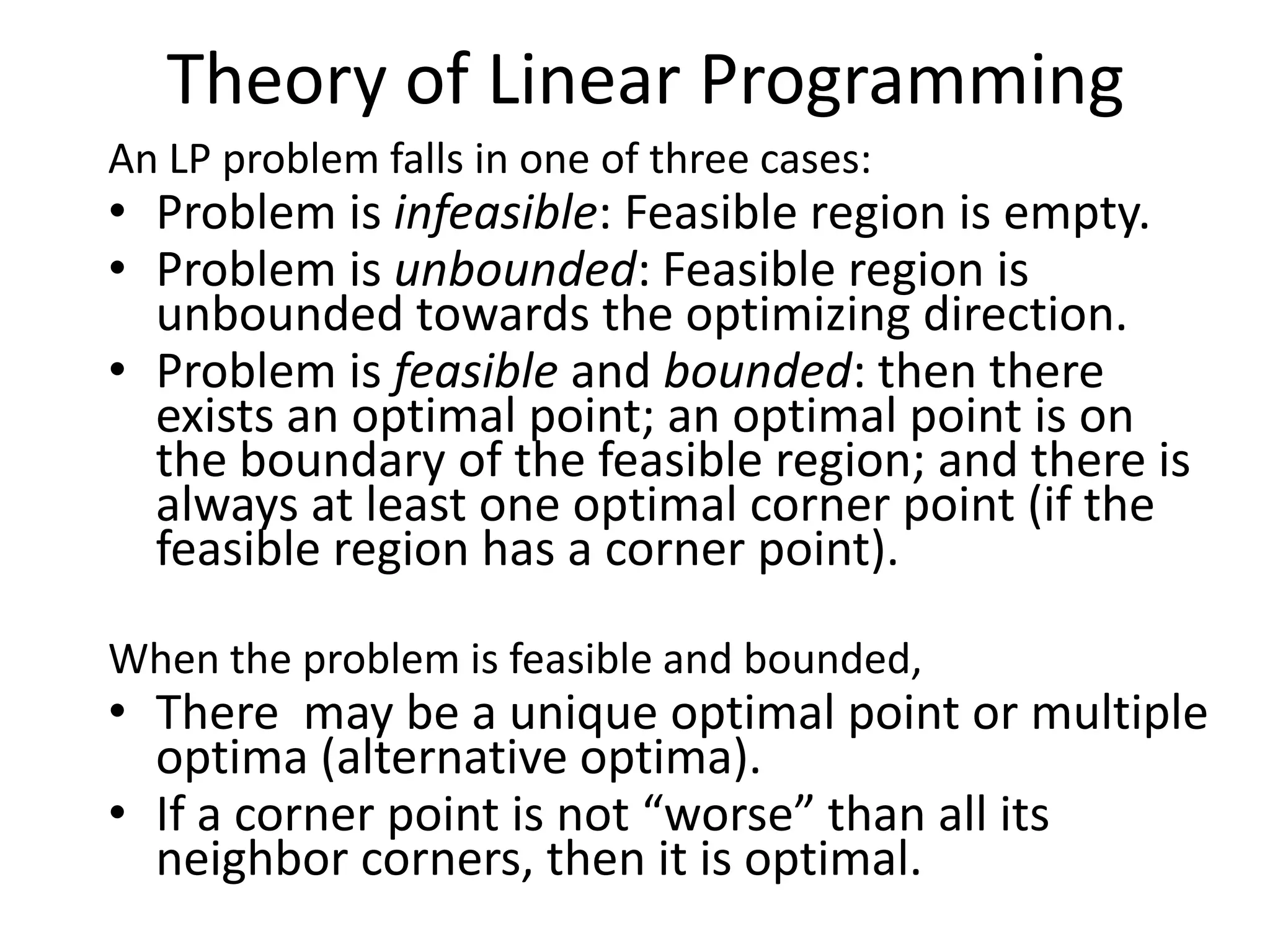 Theory of Linear Programming

An LP problem falls in one of three cases:

• Problem is infeasible: Feasible region is empty.
• Problem is unbounded: Feasible region is unbounded towards the optimizing direction.
• Problem is feasible and bounded: then there exists an optimal point; an optimal point is on the boundary of the feasible region; and there is always at least one optimal corner point (if the feasible region has a corner point).

When the problem is feasible and bounded,

• There may be a unique optimal point or multiple optima (alternative optima).
• If a corner point is not “worse” than all its neighbor corners, then it is optimal.